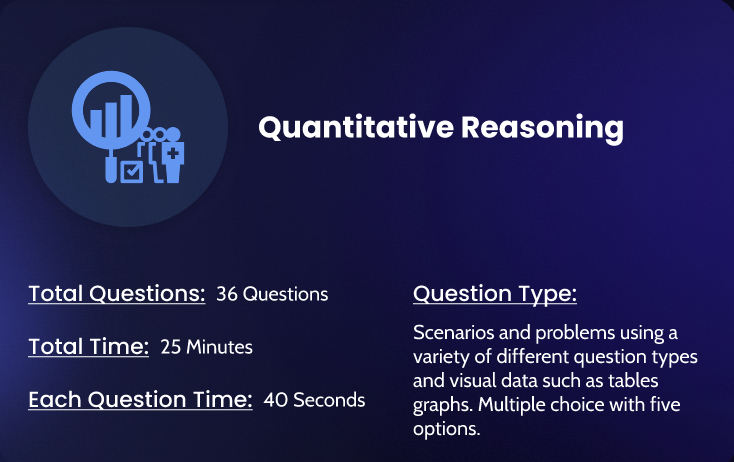 Quantitative Reasoning

Total Questions: 36 Questions

Total Time: 25 Minutes

Each Question Time: 40 Seconds

Question Type:

Scenarios and problems using a variety of different question types and visual data such as tables graphs. Multiple choice with five options.